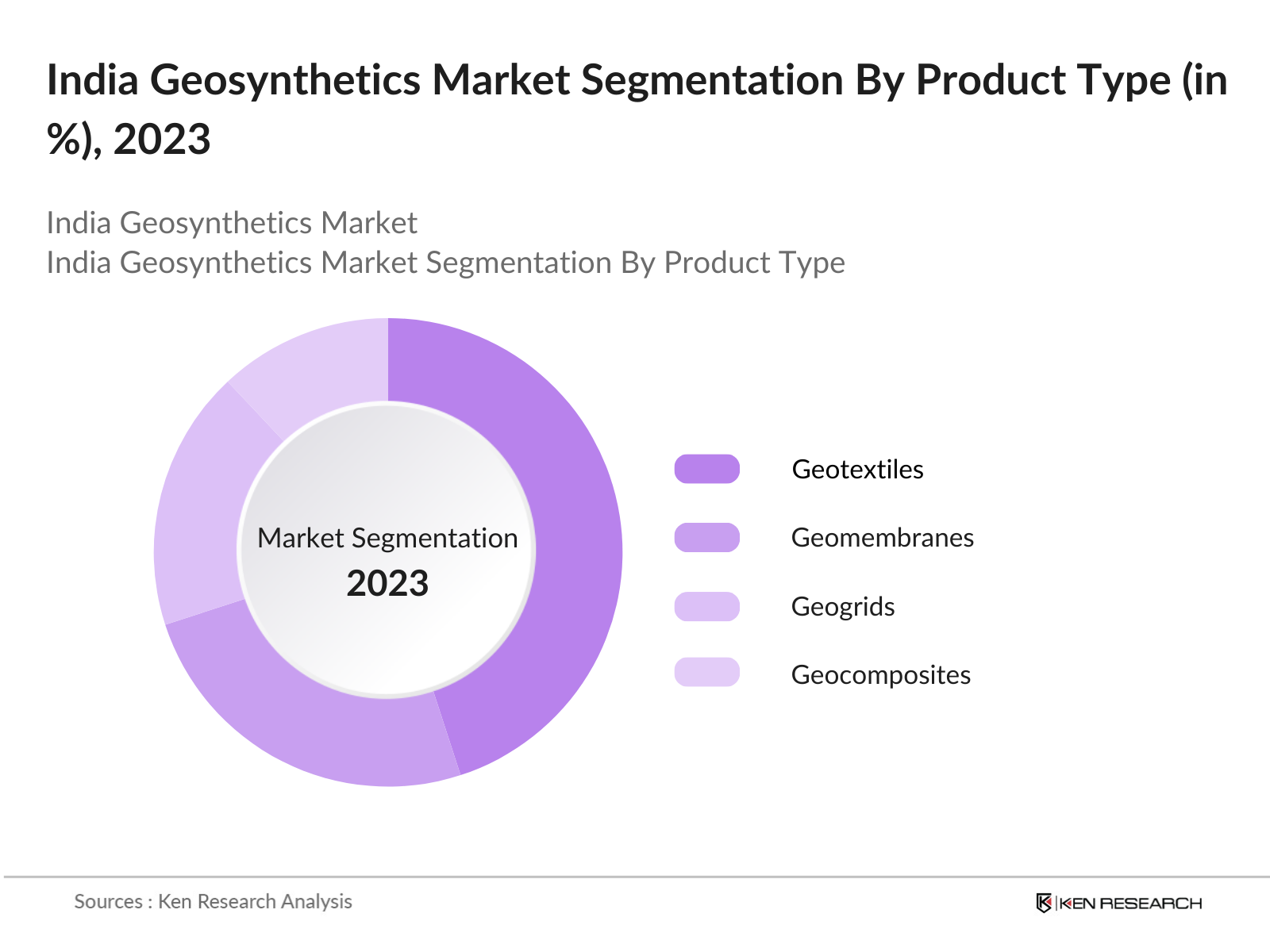 India Geosynthetics Market Segmentation By Product Type (in %), 2023

India Geosynthetics Market
India Geosynthetics Market Segmentation By Product Type

Market Segmentation
2023

Geotextiles
Geomembranes
Geogrids
Geocomposites

Sources : Ken Research Analysis

KEN RESEARCH